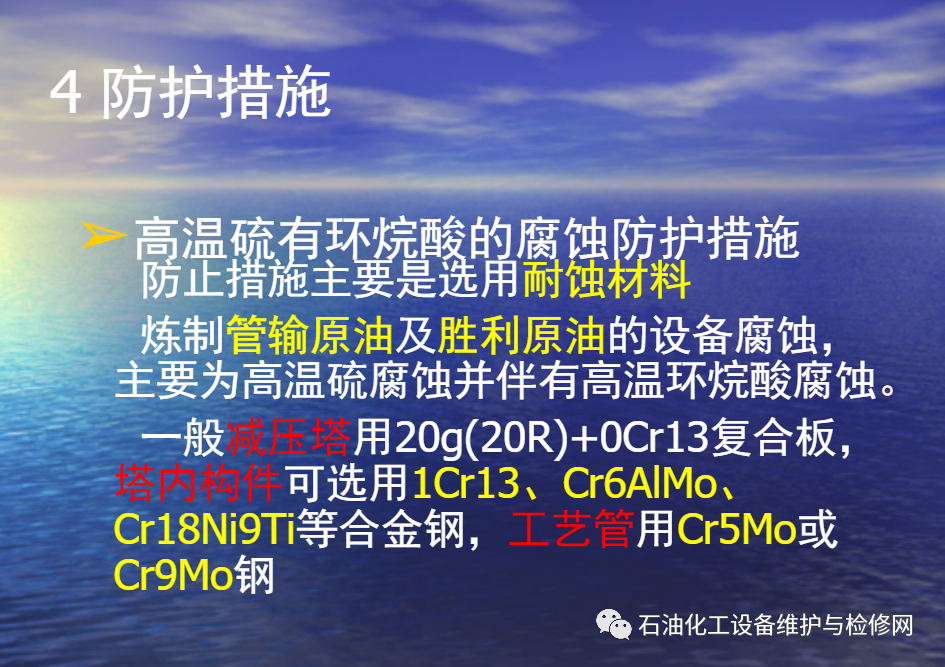 4 防护措施

➢高温硫有环烷酸的腐蚀防护措施
防止措施主要是选用耐蚀材料

炼制管输原油及胜利原油的设备腐蚀，主要为高温硫腐蚀并伴有高温环烷酸腐蚀。

一般减压塔用20g(20R)+0Cr13复合板，塔内构件可选用1Cr13、Cr6AlMo、Cr18Ni9Ti等合金钢，工艺管用Cr5Mo或Cr9Mo钢

石油化工设备维护与检修网